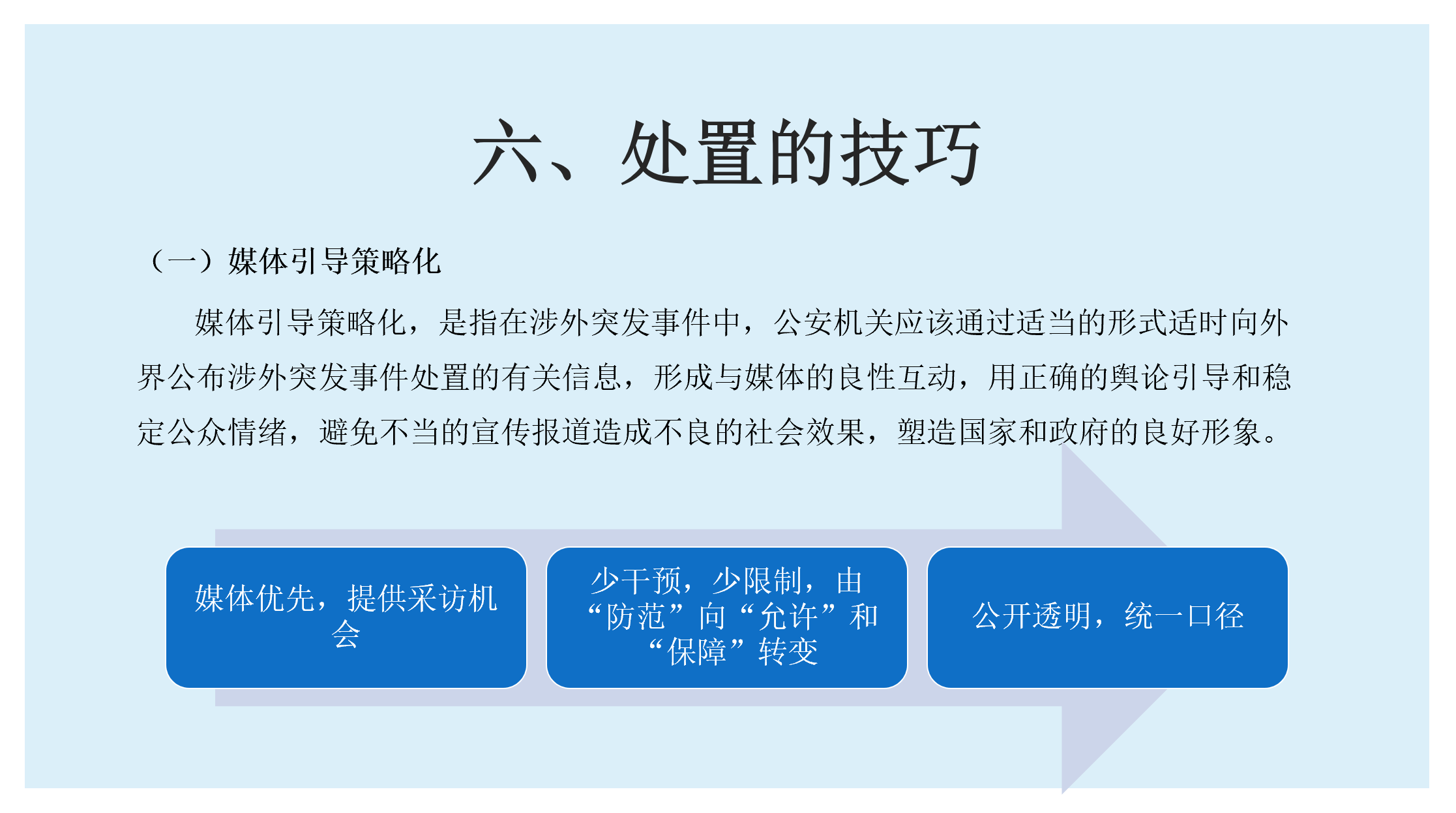 六、处置的技巧

（一）媒体引导策略化

媒体引导策略化，是指在涉外突发事件中，公安机关应该通过适当的形式适时向外界公布涉外突发事件处置的有关信息，形成与媒体的良性互动，用正确的舆论引导和稳定公众情绪，避免不当的宣传报道造成不良的社会效果，塑造国家和政府的良好形象。

媒体优先，提供采访机会

少干预，少限制，由“防范”向“允许”和“保障”转变

公开透明，统一口径